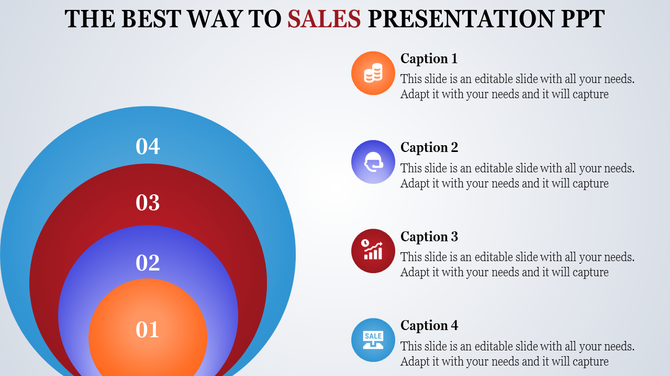 THE BEST WAY TO SALES PRESENTATION PPT

04

03

02

01

Caption 1
This slide is an editable slide with all your needs. Adapt it with your needs and it will capture

Caption 2
This slide is an editable slide with all your needs. Adapt it with your needs and it will capture

Caption 3
This slide is an editable slide with all your needs. Adapt it with your needs and it will capture

SALE

Caption 4
This slide is an editable slide with all your needs. Adapt it with your needs and it will capture